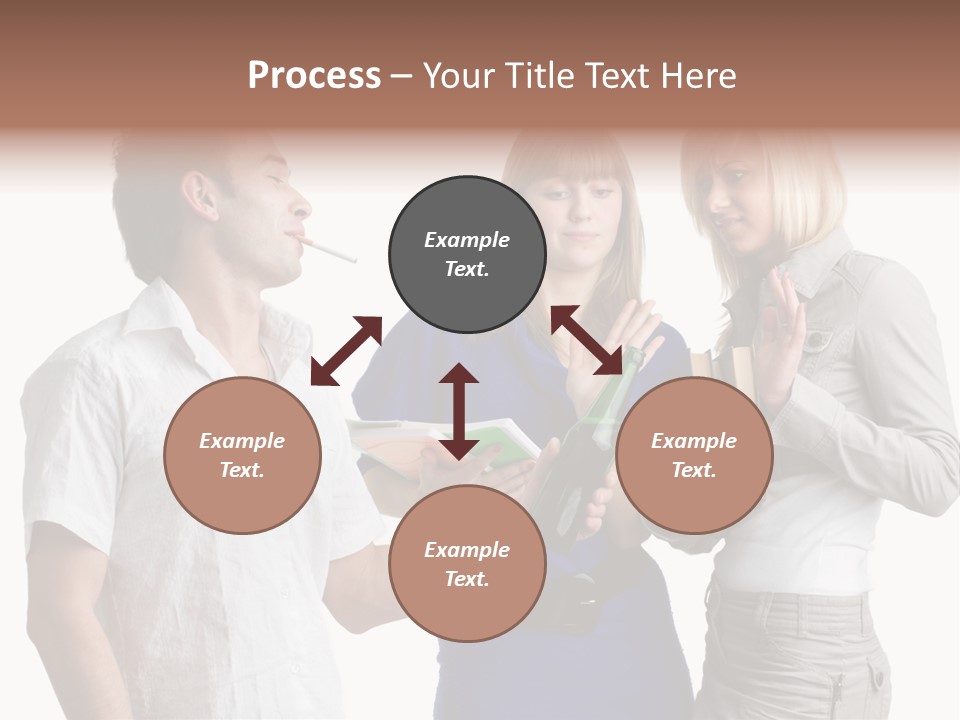 Process – Your Title Text Here

Example Text.

Example Text.

Example Text.

Example Text.